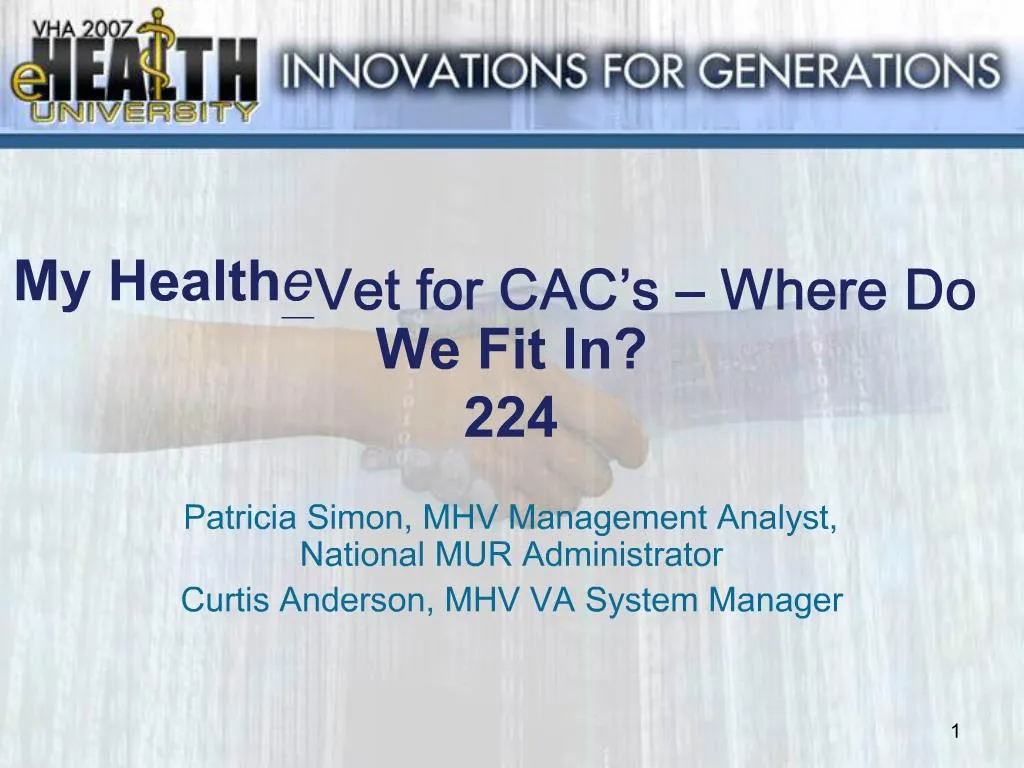 VHA 2007 eHEALTH UNIVERSITY

INNOVATIONS FOR GENERATIONS

My HealtheVet for CAC's – Where Do We Fit In?
224

Patricia Simon, MHV Management Analyst, National MUR Administrator
Curtis Anderson, MHV VA System Manager

1